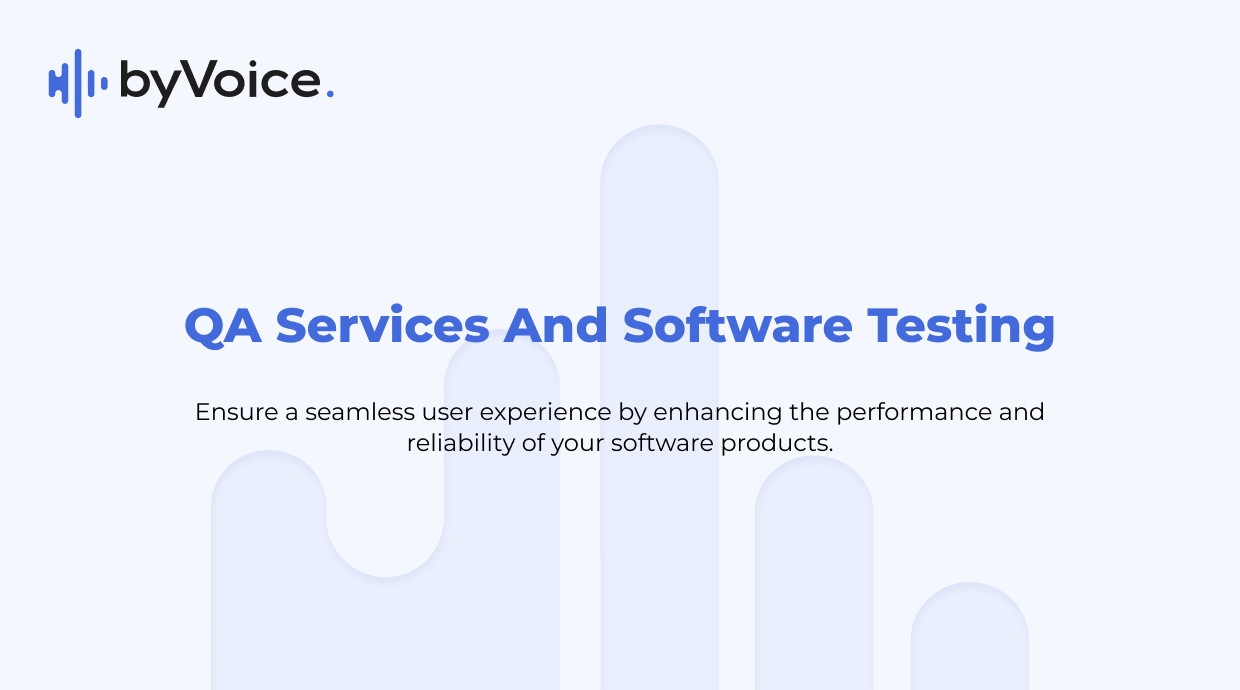 byVoice.

QA Services And Software Testing

Ensure a seamless user experience by enhancing the performance and reliability of your software products.